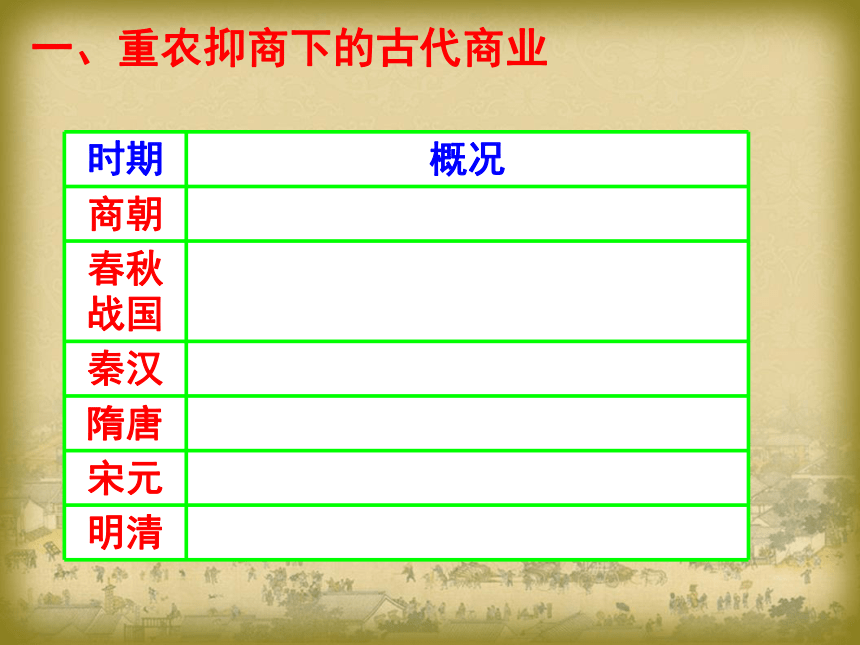 一、重农抑商下的古代商业

| 时期 | 概况 |
|---|---|
| 商朝 | |
| 春秋战国 | |
| 秦汉 | |
| 隋唐 | |
| 宋元 | |
| 明清 | |